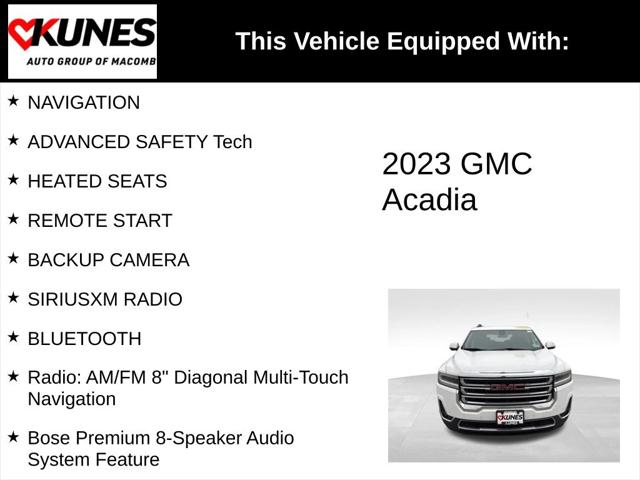 KUNES
AUTO GROUP OF MACOMB

This Vehicle Equipped With:

★ NAVIGATION

★ ADVANCED SAFETY Tech

★ HEATED SEATS

★ REMOTE START

★ BACKUP CAMERA

★ SIRIUSXM RADIO

★ BLUETOOTH

★ Radio: AM/FM 8" Diagonal Multi-Touch Navigation

★ Bose Premium 8-Speaker Audio System Feature

2023 GMC Acadia

GMC

KUNES